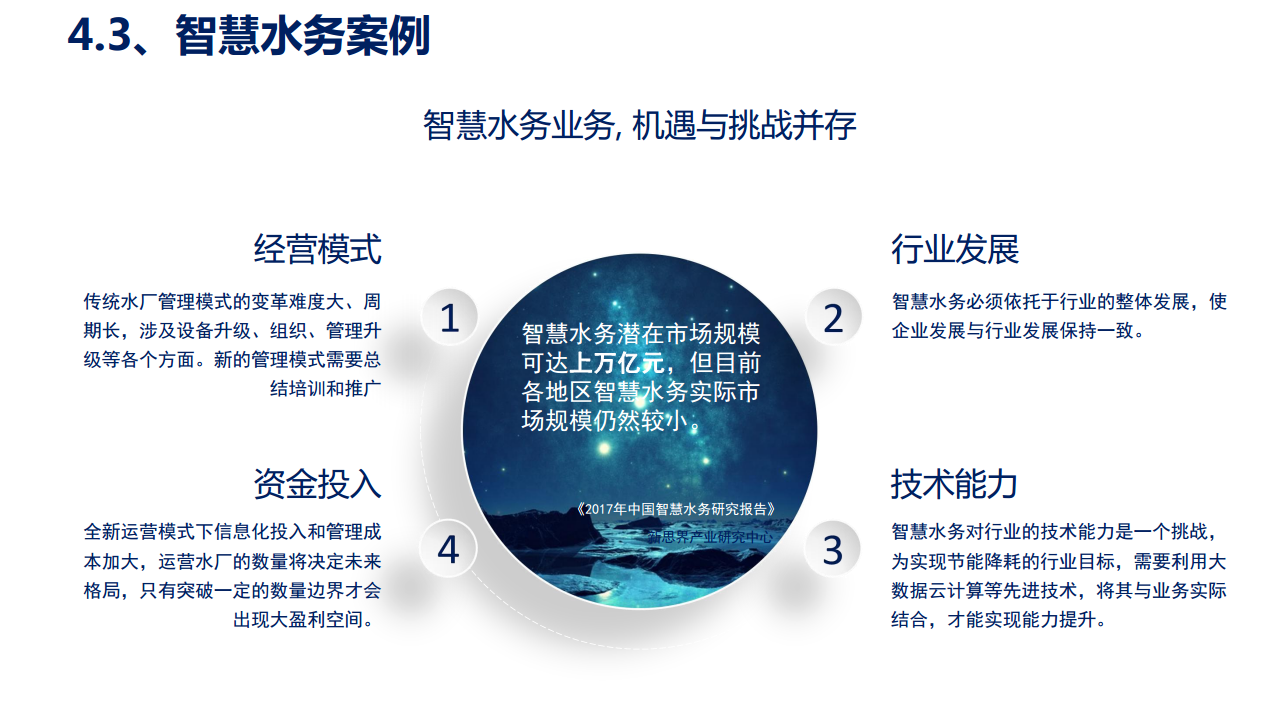 4.3、智慧水务案例

智慧水务业务, 机遇与挑战并存

经营模式

传统水厂管理模式的变革难度大、周期长，涉及设备升级、组织、管理升级等各个方面。新的管理模式需要总结培训和推广

1

智慧水务潜在市场规模可达上万亿元，但目前各地区智慧水务实际市场规模仍然较小。

《2017年中国智慧水务研究报告》
新思界产业研究中心

2

行业发展

智慧水务必须依托于行业的整体发展，使企业发展与行业发展保持一致。

资金投入

全新运营模式下信息化投入和管理成本加大，运营水厂的数量将决定未来格局，只有突破一定的数量边界才会出现大盈利空间。

4

3

技术能力

智慧水务对行业的技术能力是一个挑战，为实现节能降耗的行业目标，需要利用大数据云计算等先进技术，将其与业务实际结合，才能实现能力提升。